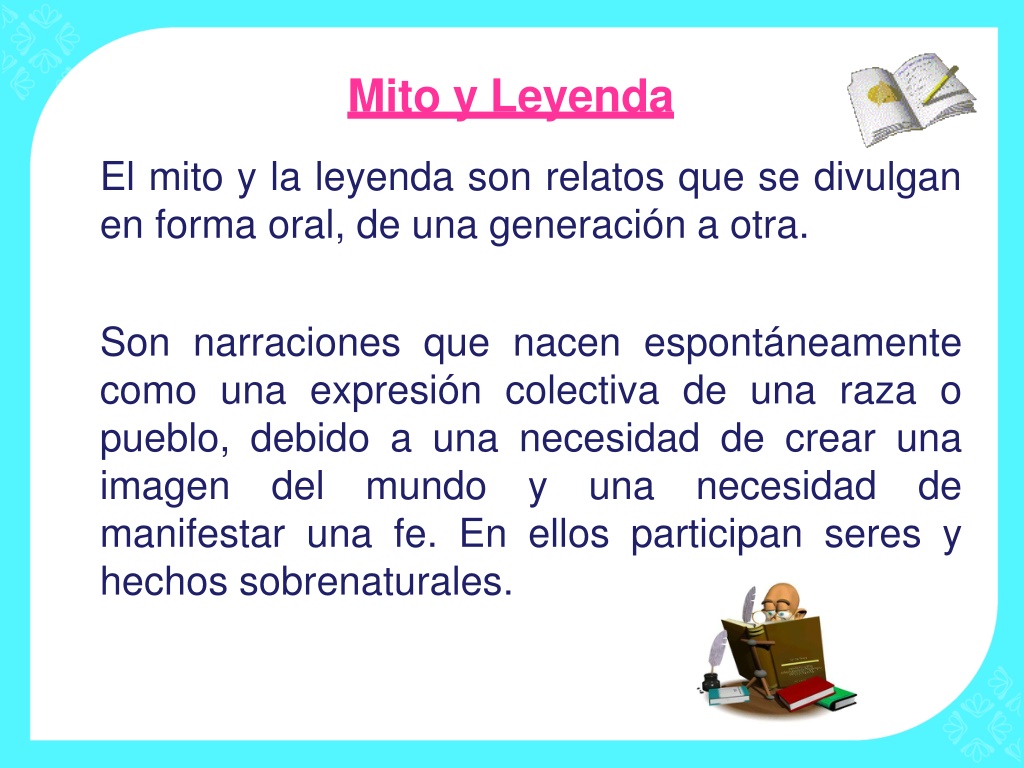 Mito y Leyenda

El mito y la leyenda son relatos que se divulgan en forma oral, de una generación a otra.

Son narraciones que nacen espontáneamente como una expresión colectiva de una raza o pueblo, debido a una necesidad de crear una imagen del mundo y una necesidad de manifestar una fe. En ellos participan seres y hechos sobrenaturales.